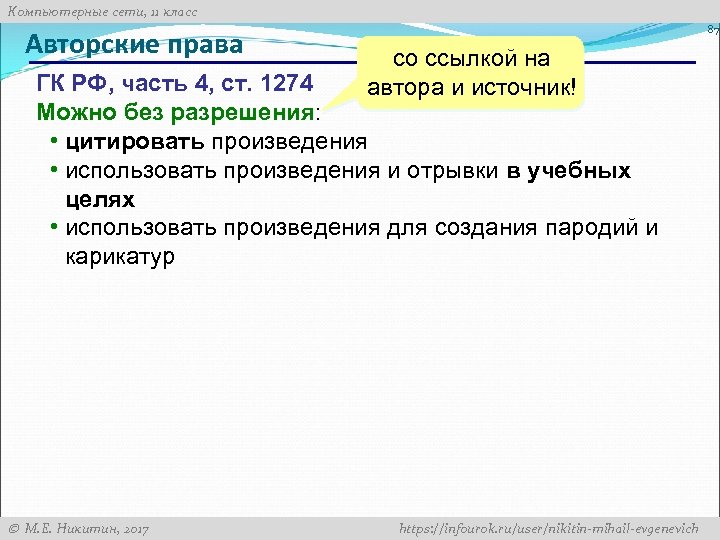 Компьютерные сети, 11 класс

87

Авторские права

со ссылкой на автора и источник!

ГК РФ, часть 4, ст. 1274

Можно без разрешения:

• цитировать произведения
• использовать произведения и отрывки в учебных целях
• использовать произведения для создания пародий и карикатур

© М.Е. Никитин, 2017

https://infourok.ru/user/nikitin-mihail-evgenevich